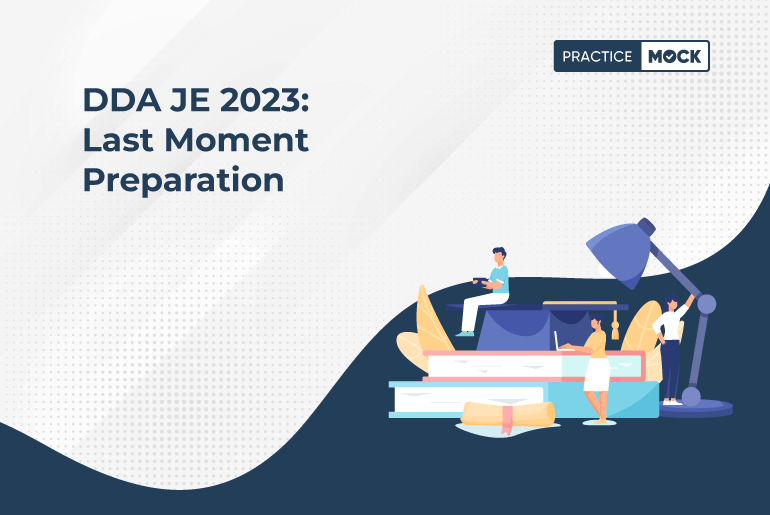 PRACTICE MOCK

DDA JE 2023: Last Moment Preparation